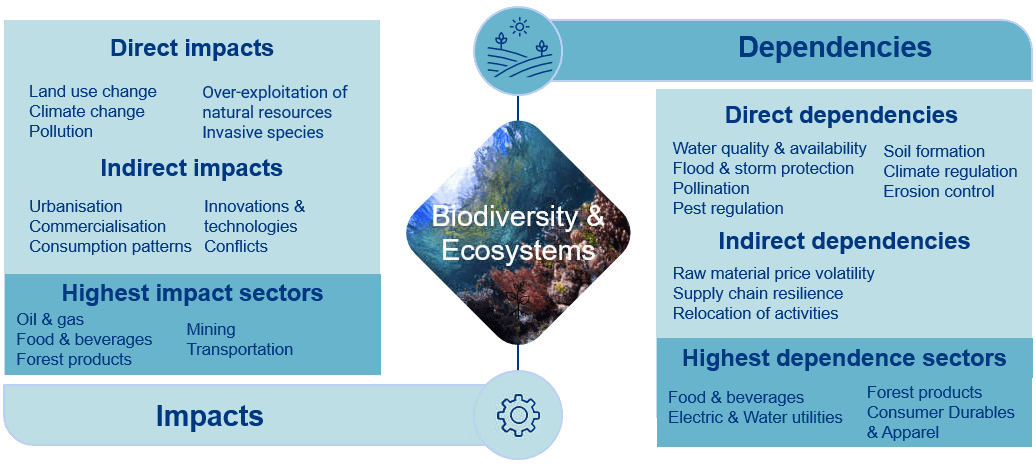 Direct impacts

Land use change
Climate change
Pollution

Over-exploitation of natural resources
Invasive species

Indirect impacts

Urbanisation
Commercialisation
Consumption patterns

Innovations & technologies
Conflicts

Highest impact sectors

Oil & gas
Food & beverages
Forest products

Mining
Transportation

Impacts

Biodiversity & Ecosystems

Dependencies

Direct dependencies

Water quality & availability
Flood & storm protection
Pollination
Pest regulation

Soil formation
Climate regulation
Erosion control

Indirect dependencies

Raw material price volatility
Supply chain resilience
Relocation of activities

Highest dependence sectors

Food & beverages
Electric & Water utilities

Forest products
Consumer Durables & Apparel